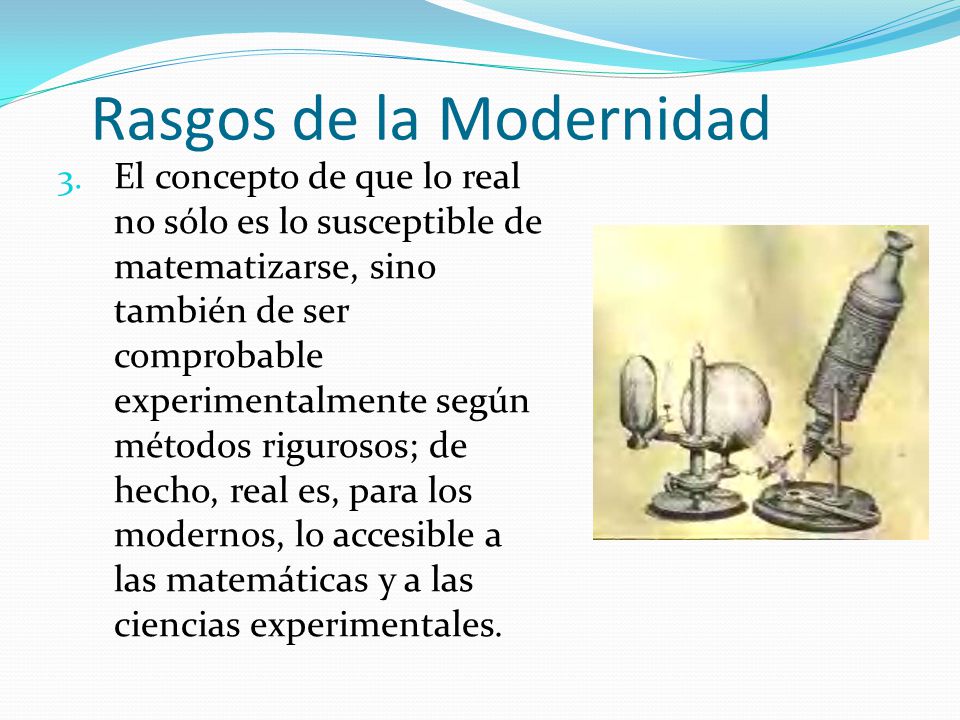 Rasgos de la Modernidad

3. El concepto de que lo real no sólo es lo susceptible de matematizarse, sino también de ser comprobable experimentalmente según métodos rigurosos; de hecho, real es, para los modernos, lo accesible a las matemáticas y a las ciencias experimentales.